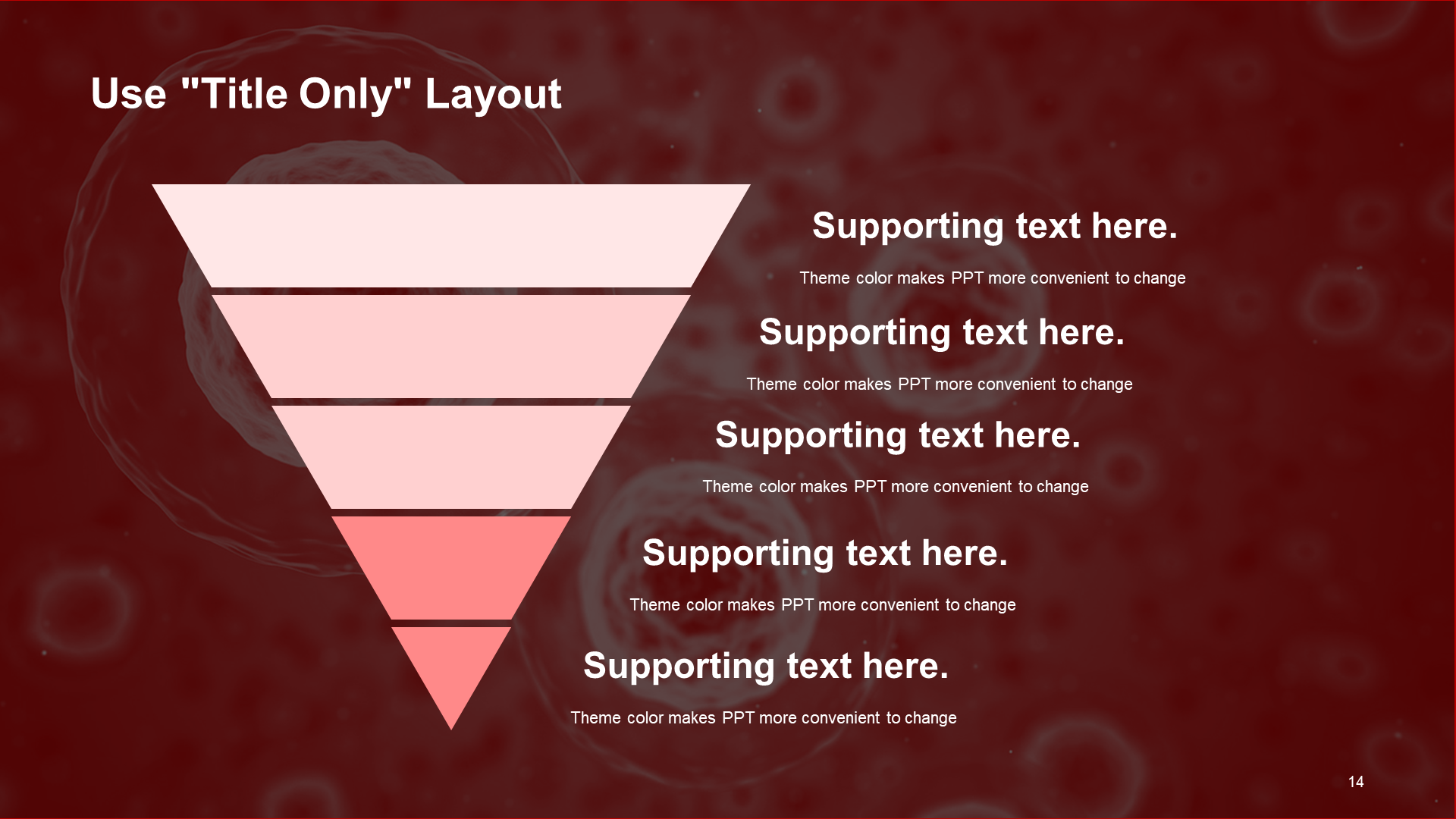 Use "Title Only" Layout

Supporting text here.

Theme color makes PPT more convenient to change

Supporting text here.

Theme color makes PPT more convenient to change

Supporting text here.

Theme color makes PPT more convenient to change

Supporting text here.

Theme color makes PPT more convenient to change

Supporting text here.

Theme color makes PPT more convenient to change

14